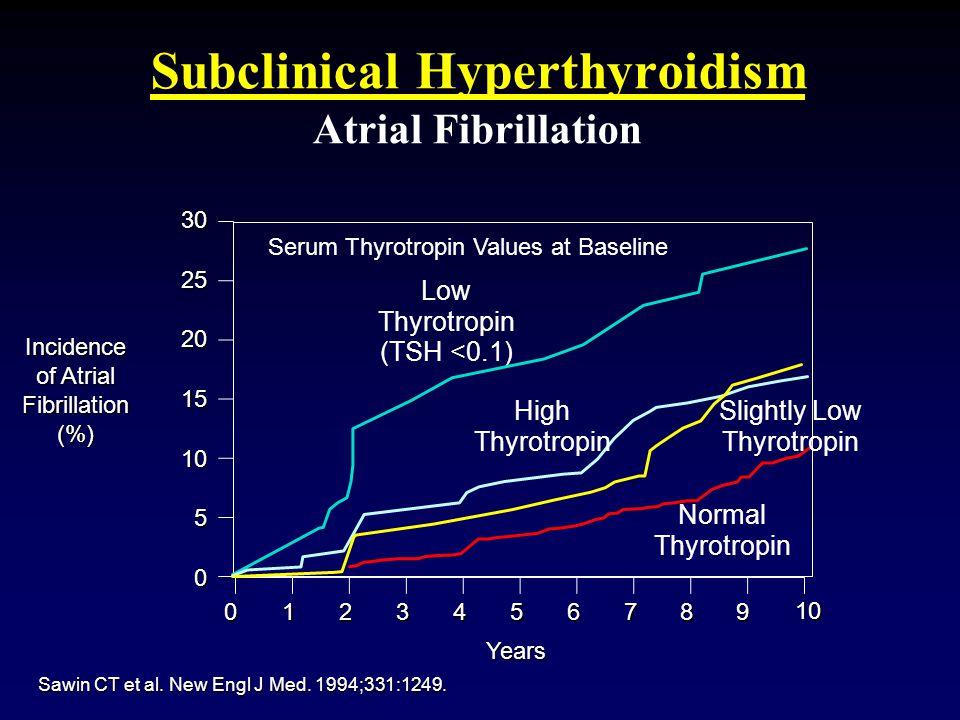 Subclinical Hyperthyroidism
Atrial Fibrillation

Incidence of Atrial Fibrillation (%)

30
25
20
15
10
5
0

Serum Thyrotropin Values at Baseline

Low Thyrotropin (TSH <0.1)

High Thyrotropin

Slightly Low Thyrotropin

Normal Thyrotropin

0 1 2 3 4 5 6 7 8 9 10

Years

Sawin CT et al. New Engl J Med. 1994;331:1249.